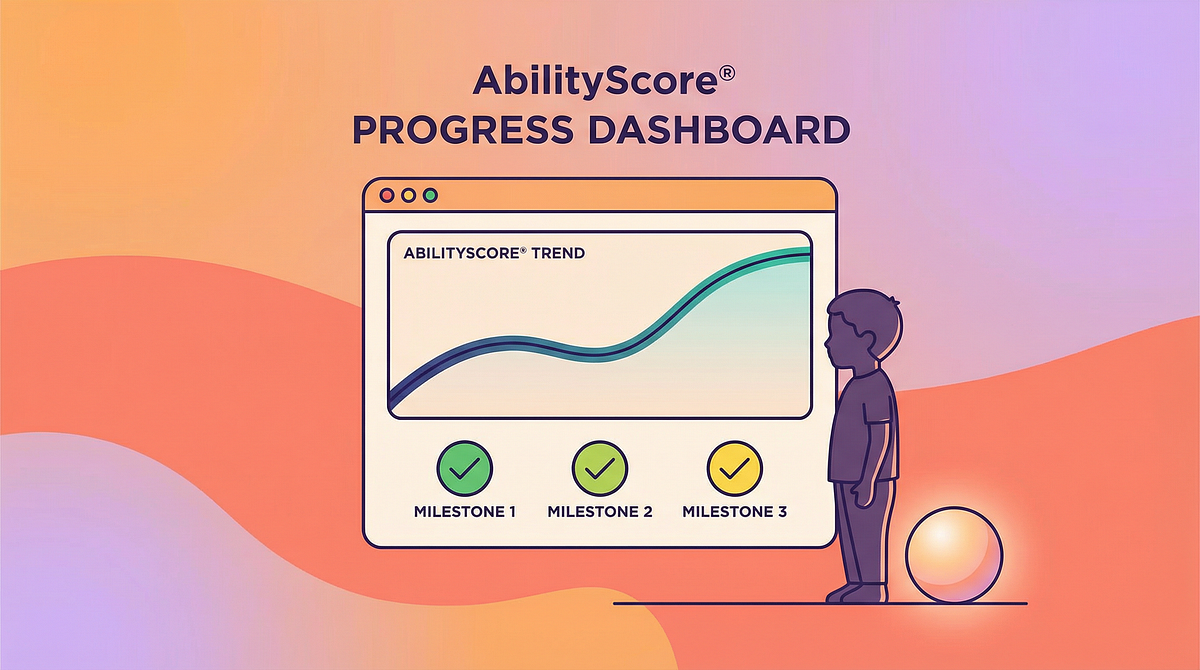 AbilityScore®
PROGRESS DASHBOARD

ABILITYSCORE® TREND

MILESTONE 1

MILESTONE 2

MILESTONE 3